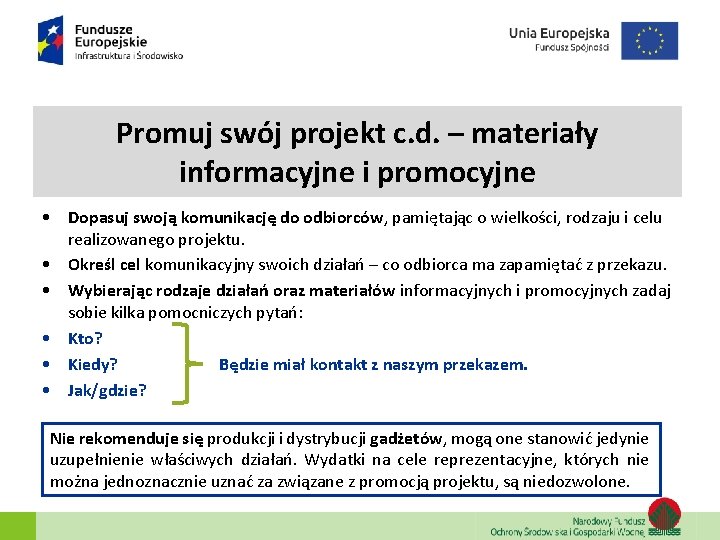 Fundusze Europejskie
Infrastruktura i Środowisko

Unia Europejska
Fundusz Spójności

Promuj swój projekt c.d. – materiały informacyjne i promocyjne

• Dopasuj swoją komunikację do odbiorców, pamiętając o wielkości, rodzaju i celu realizowanego projektu.
• Określ cel komunikacyjny swoich działań – co odbiorca ma zapamiętać z przekazu.
• Wybierając rodzaje działań oraz materiałów informacyjnych i promocyjnych zadaj sobie kilka pomocniczych pytań:
• Kto?
• Kiedy?
• Jak/gdzie?

Będzie miał kontakt z naszym przekazem.

Nie rekomenduje się produkcji i dystrybucji gadżetów, mogą one stanowić jedynie uzupełnienie właściwych działań. Wydatki na cele reprezentacyjne, których nie można jednoznacznie uznać za związane z promocją projektu, są niedozwolone.

Narodowy Fundusz Ochrony Środowiska i Gospodarki Wodnej